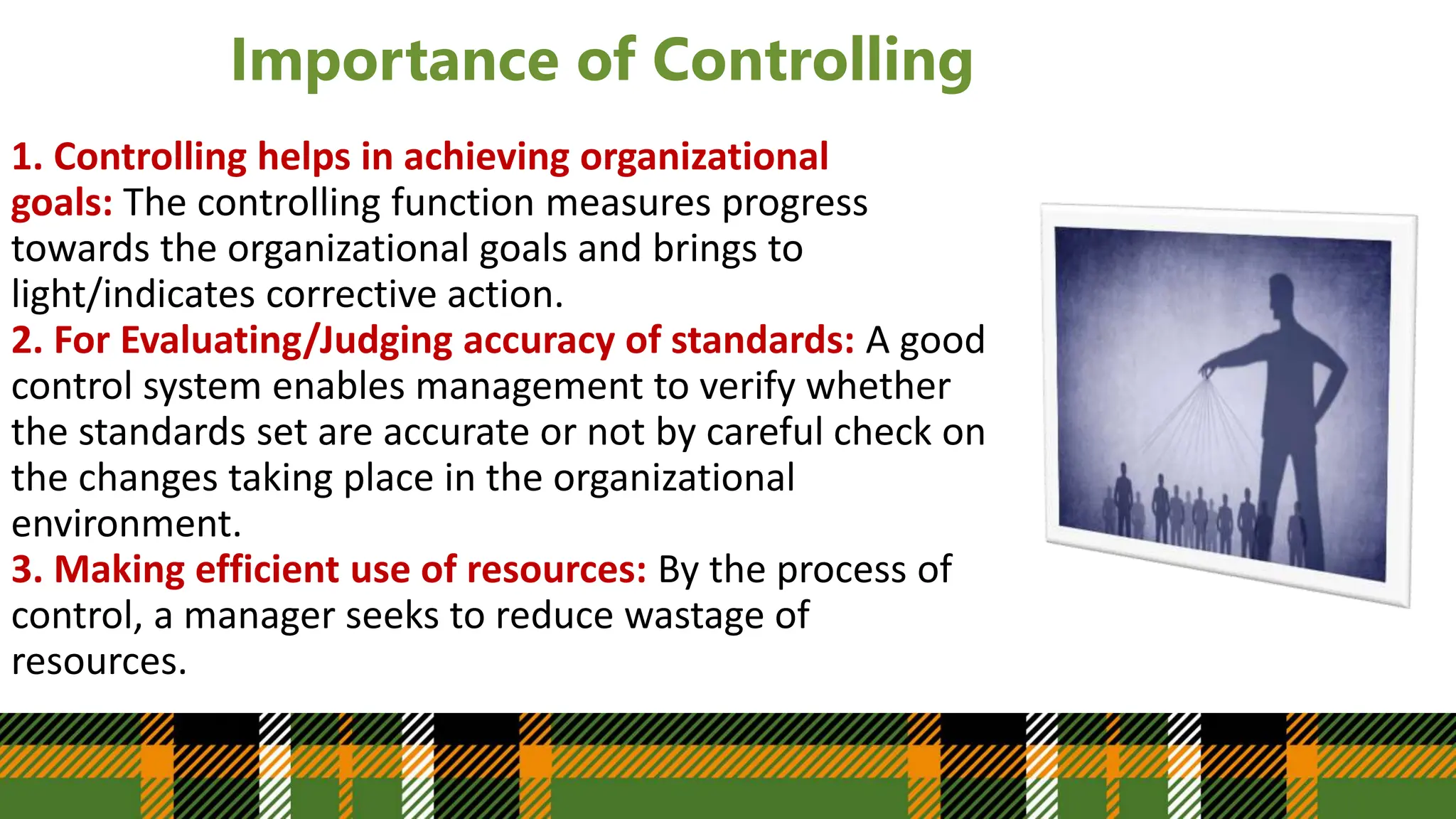 Importance of Controlling

1. Controlling helps in achieving organizational goals: The controlling function measures progress towards the organizational goals and brings to light/indicates corrective action.
2. For Evaluating/Judging accuracy of standards: A good control system enables management to verify whether the standards set are accurate or not by careful check on the changes taking place in the organizational environment.
3. Making efficient use of resources: By the process of control, a manager seeks to reduce wastage of resources.